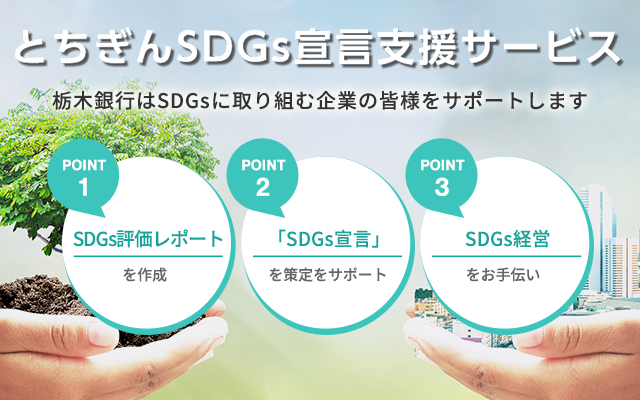 とちぎんSDGs宣言支援サービス

栃木銀行はSDGsに取り組む企業の皆様をサポートします

POINT
1

SDGs評価レポート

を作成

POINT
2

「SDGs宣言」

を策定をサポート

POINT
3

SDGs経営

をお手伝い